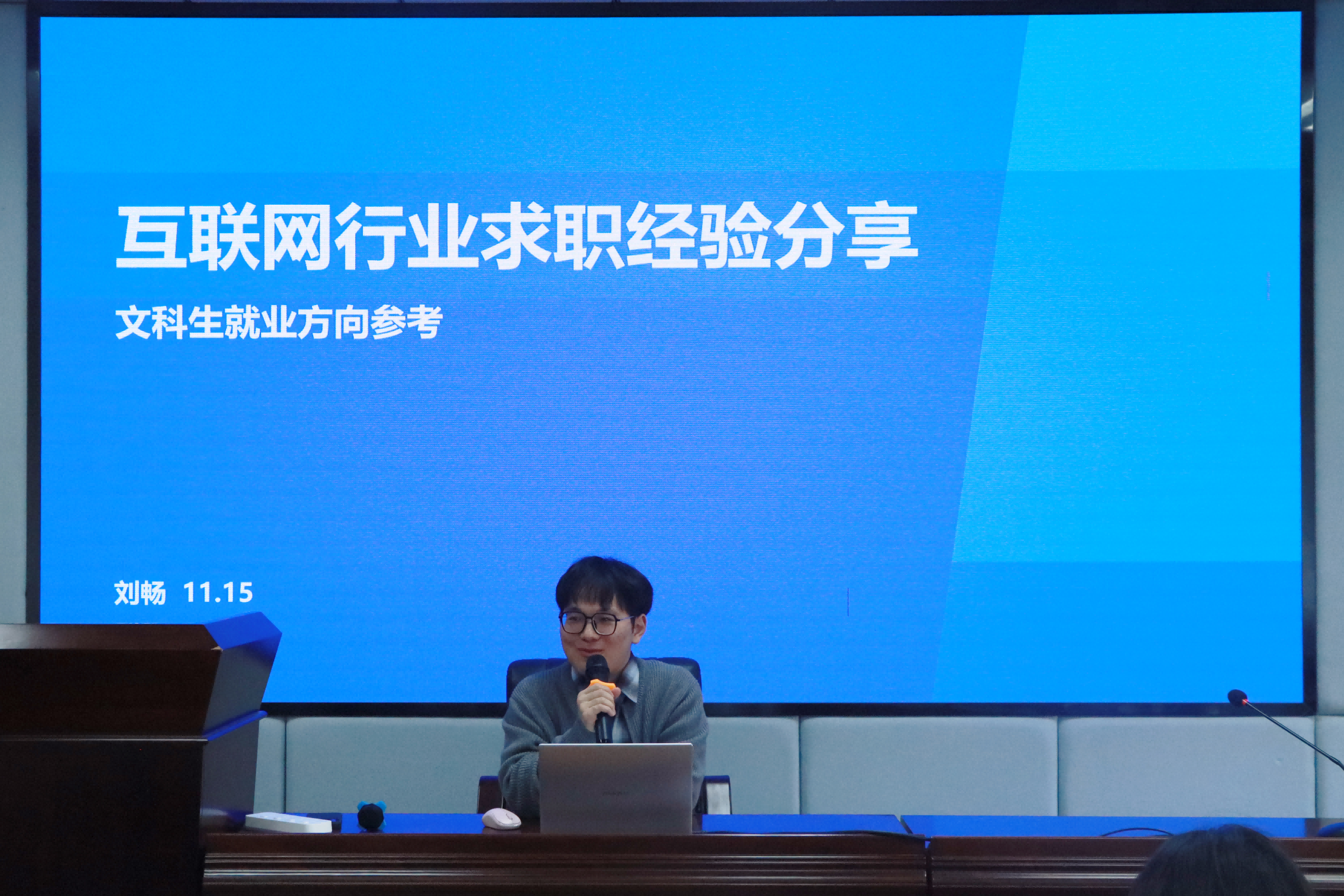 互联网行业求职经验分享

文科生就业方向参考

刘畅 11.15